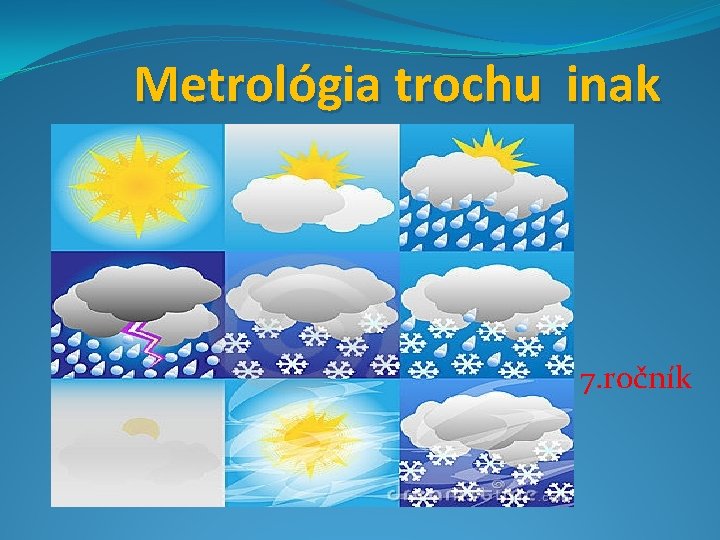 Metrológia trochu inak

7.ročník